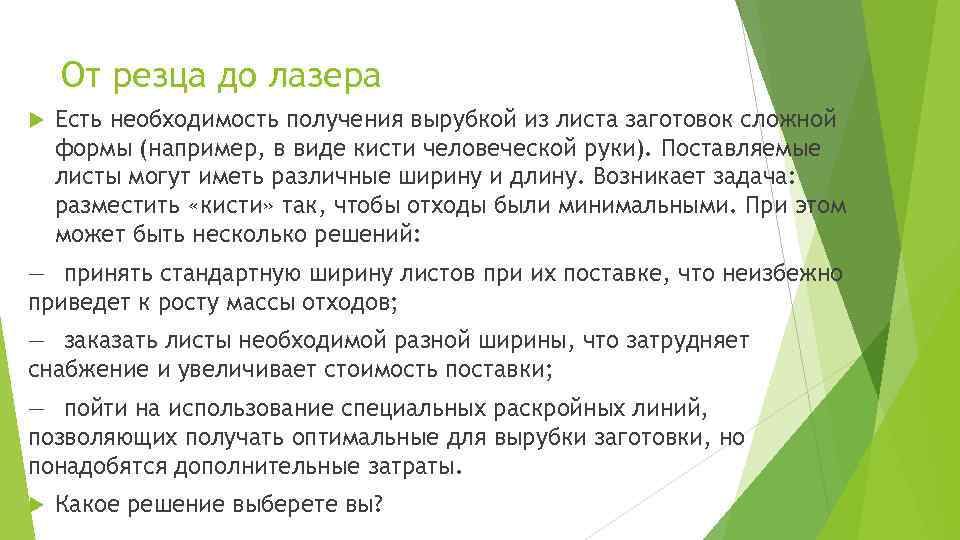 От резца до лазера

Есть необходимость получения вырубкой из листа заготовок сложной формы (например, в виде кисти человеческой руки). Поставляемые листы могут иметь различные ширину и длину. Возникает задача: разместить «кисти» так, чтобы отходы были минимальными. При этом может быть несколько решений:

— принять стандартную ширину листов при их поставке, что неизбежно приведет к росту массы отходов;

— заказать листы необходимой разной ширины, что затрудняет снабжение и увеличивает стоимость поставки;

— пойти на использование специальных раскройных линий, позволяющих получать оптимальные для вырубки заготовки, но понадобятся дополнительные затраты.

Какое решение выберете вы?